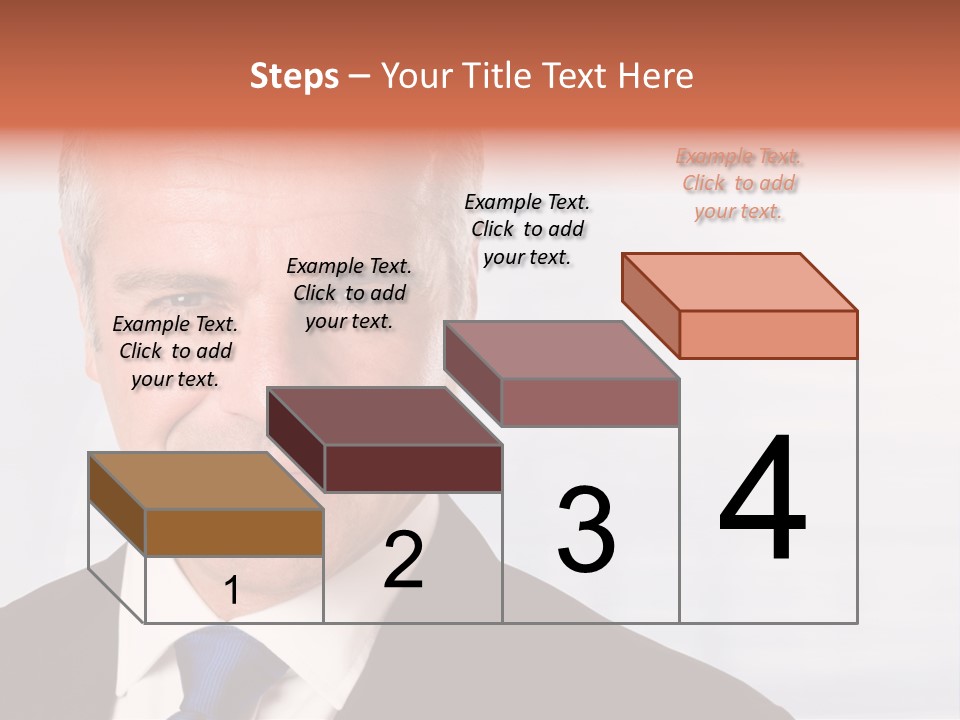 Steps – Your Title Text Here

Example Text. Click to add your text.

Example Text. Click to add your text.

Example Text. Click to add your text.

Example Text. Click to add your text.

1

2

3

4